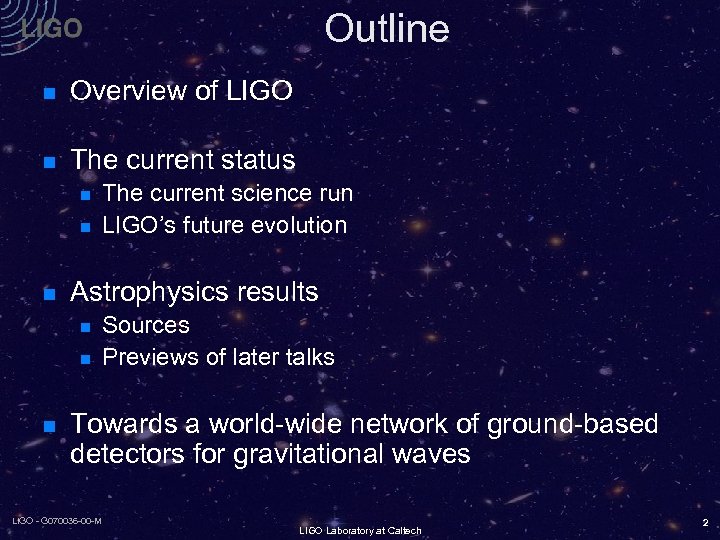 LIGO

Outline

Overview of LIGO

The current status
The current science run
LIGO's future evolution

Astrophysics results
Sources
Previews of later talks

Towards a world-wide network of ground-based detectors for gravitational waves

LIGO - G070036-00-M

LIGO Laboratory at Caltech

2